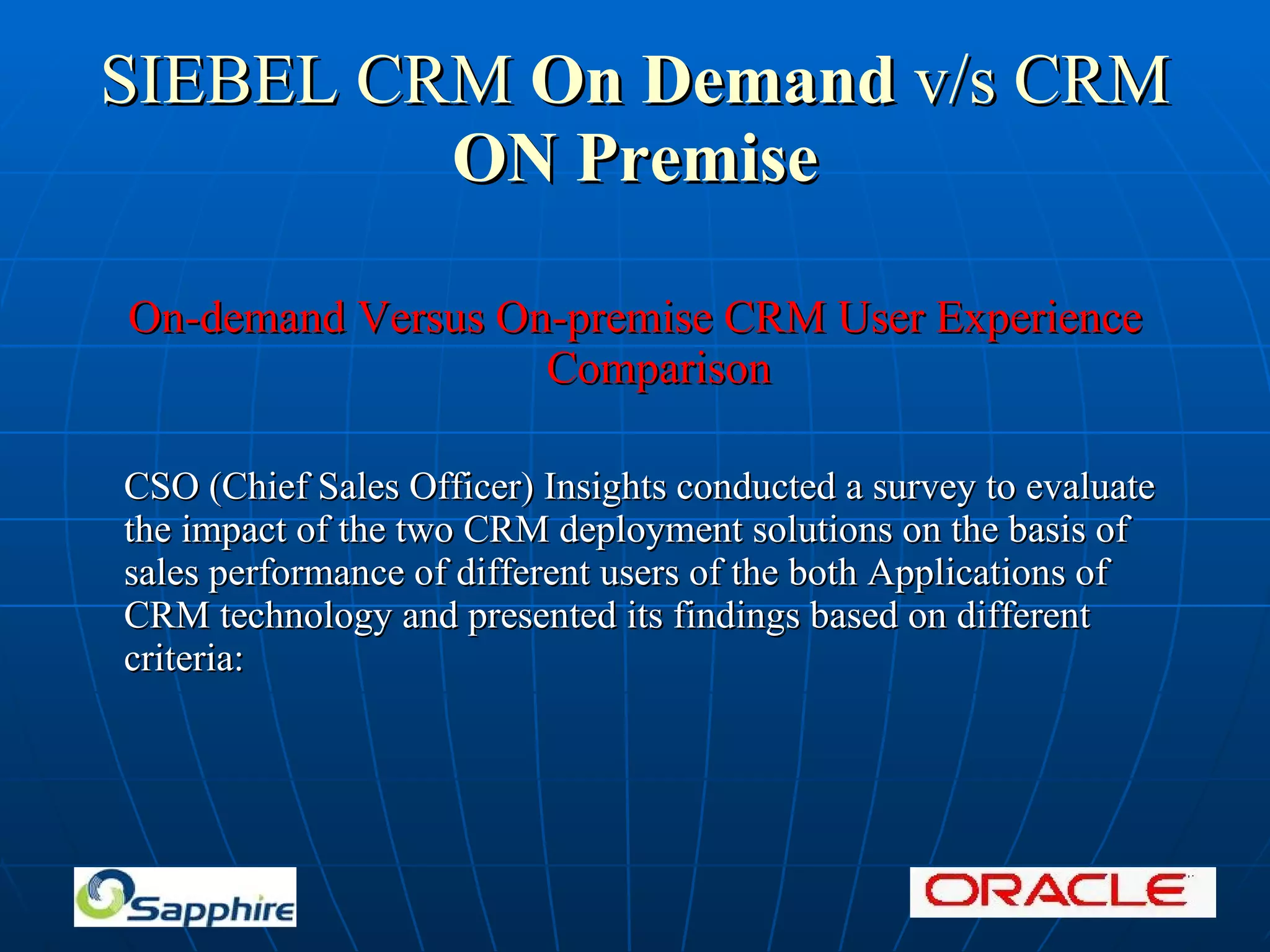 SIEBEL CRM On Demand v/s CRM ON Premise

On-demand Versus On-premise CRM User Experience Comparison

CSO (Chief Sales Officer) Insights conducted a survey to evaluate the impact of the two CRM deployment solutions on the basis of sales performance of different users of the both Applications of CRM technology and presented its findings based on different criteria:

Sapphire

ORACLE